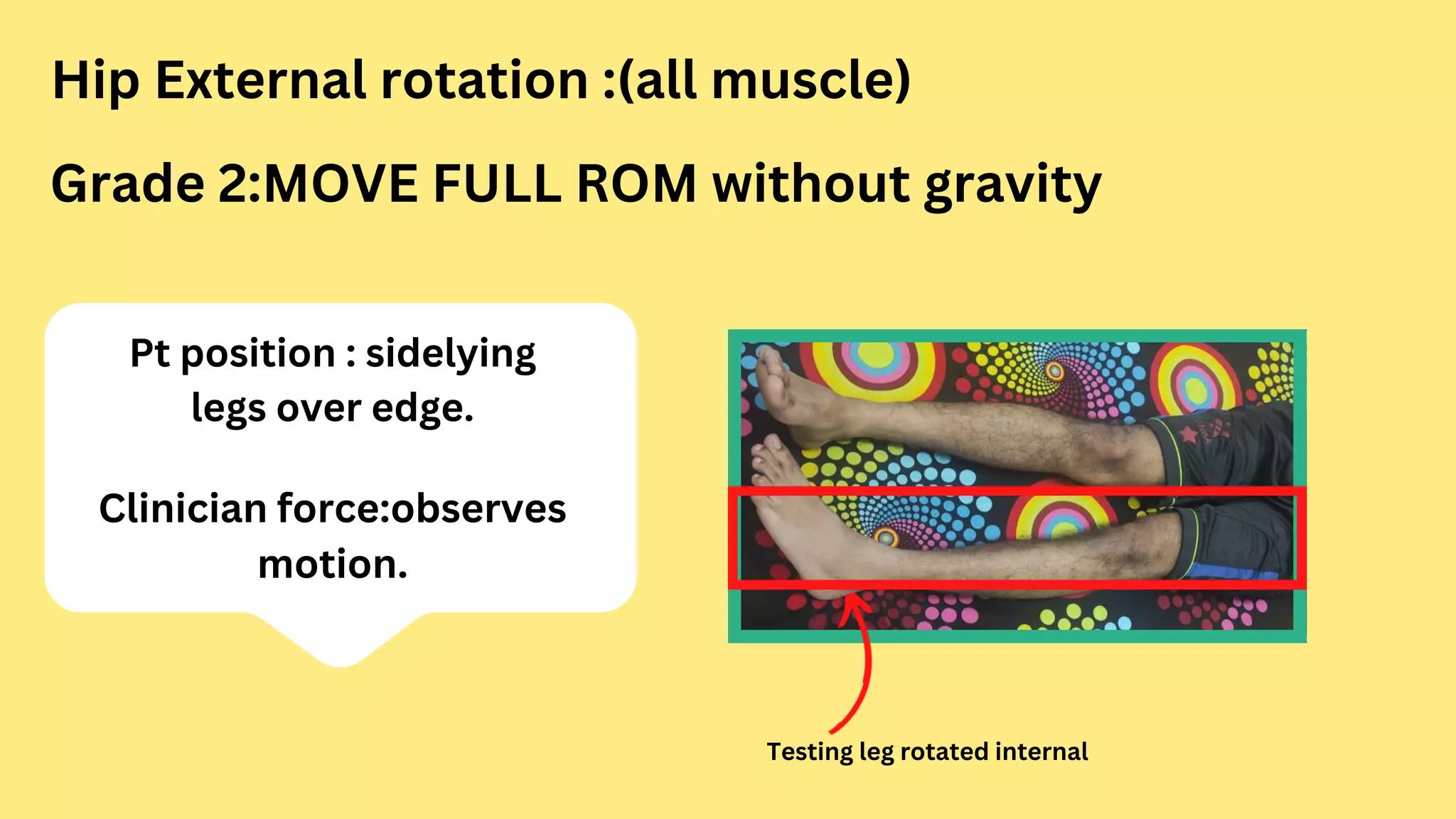 Hip External rotation :(all muscle)

Grade 2:MOVE FULL ROM without gravity

Pt position : sidelying legs over edge.

Clinician force:observes motion.

Testing leg rotated internal